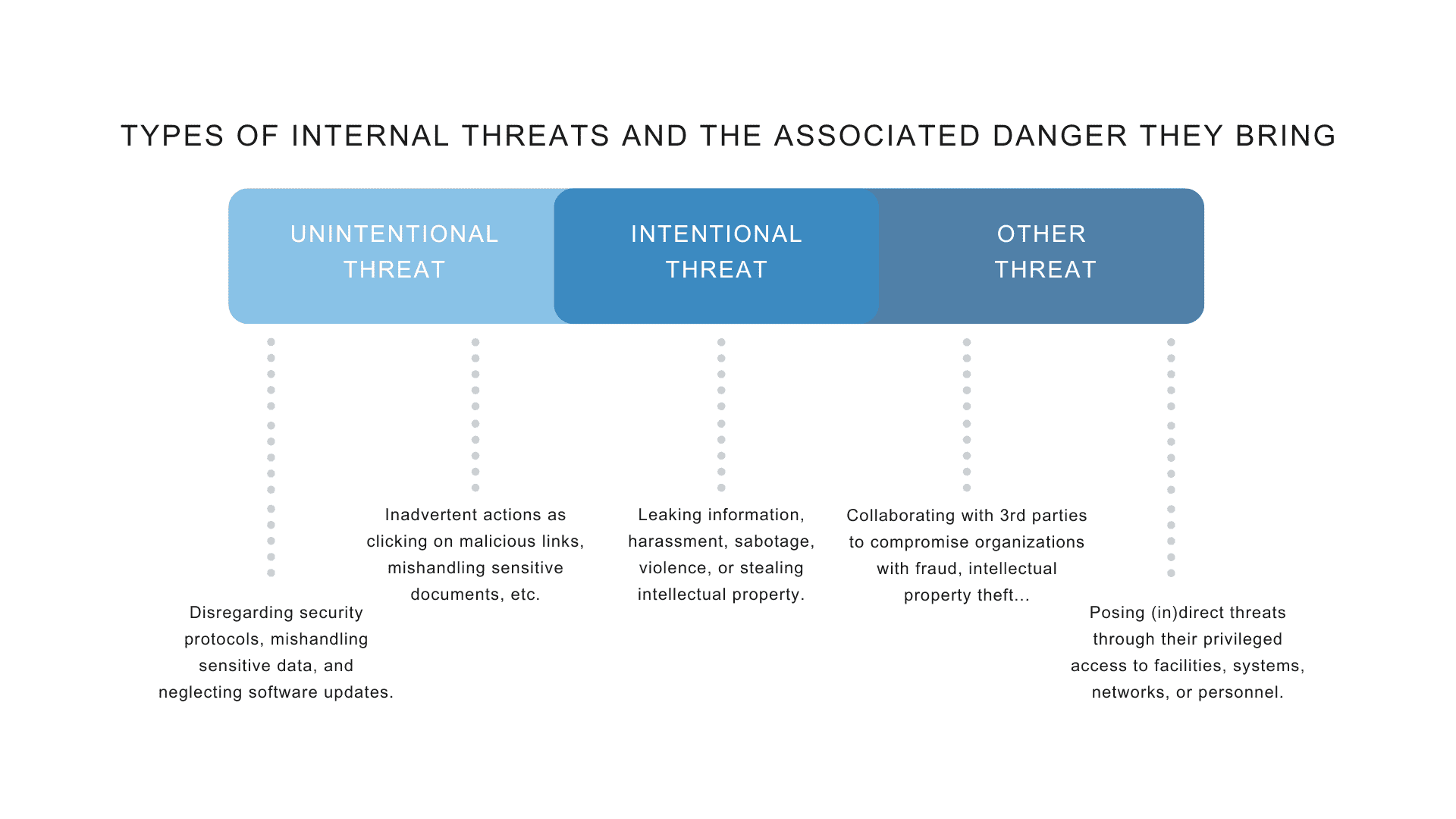 TYPES OF INTERNAL THREATS AND THE ASSOCIATED DANGER THEY BRING

UNINTENTIONAL THREAT

INTENTIONAL THREAT

OTHER THREAT

Disregarding security protocols, mishandling sensitive data, and neglecting software updates.

Inadvertent actions as clicking on malicious links, mishandling sensitive documents, etc.

Leaking information, harassment, sabotage, violence, or stealing intellectual property.

Collaborating with 3rd parties to compromise organizations with fraud, intellectual property theft...

Posing (in)direct threats through their privileged access to facilities, systems, networks, or personnel.